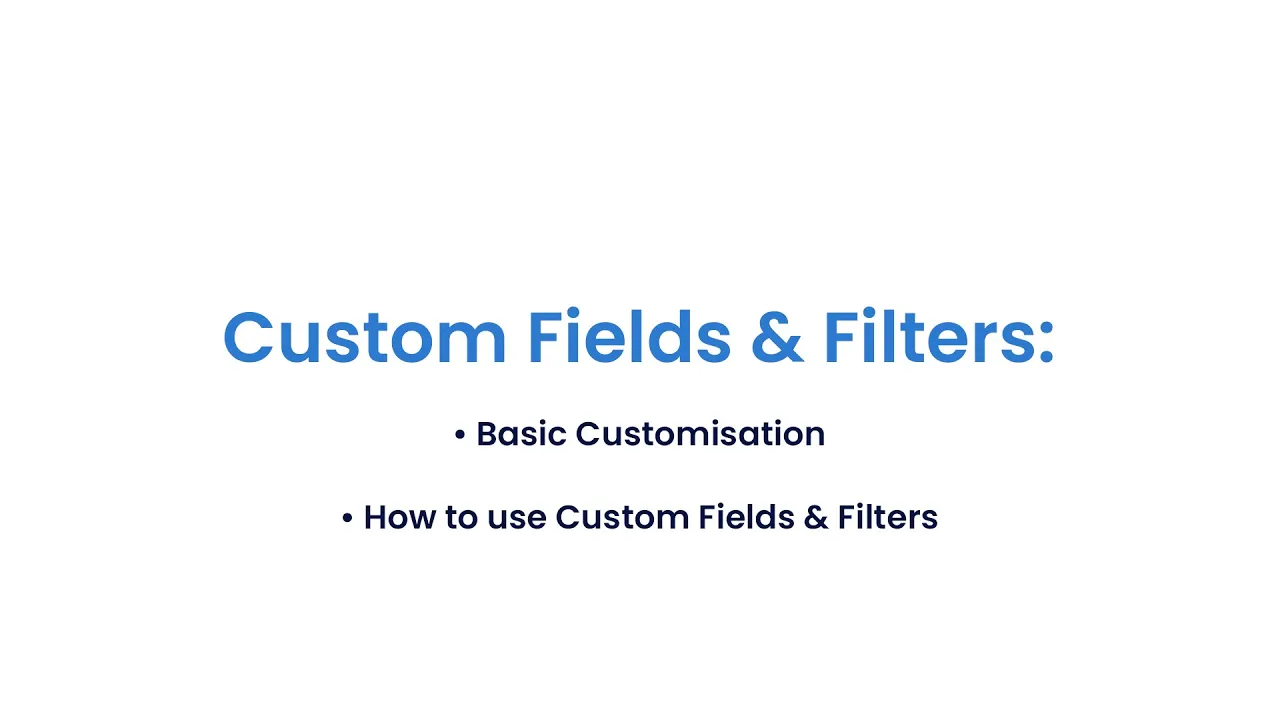 Custom Fields & Filters:

• Basic Customisation

• How to use Custom Fields & Filters